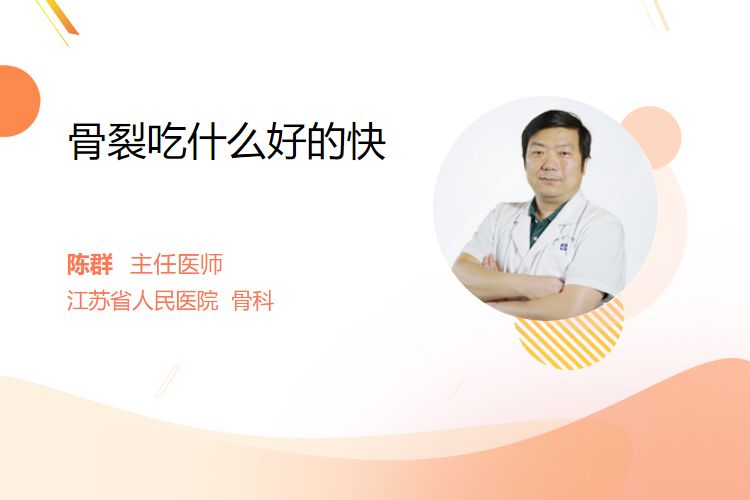 骨裂吃什么好的快

陈群 主任医师
江苏省人民医院 骨科